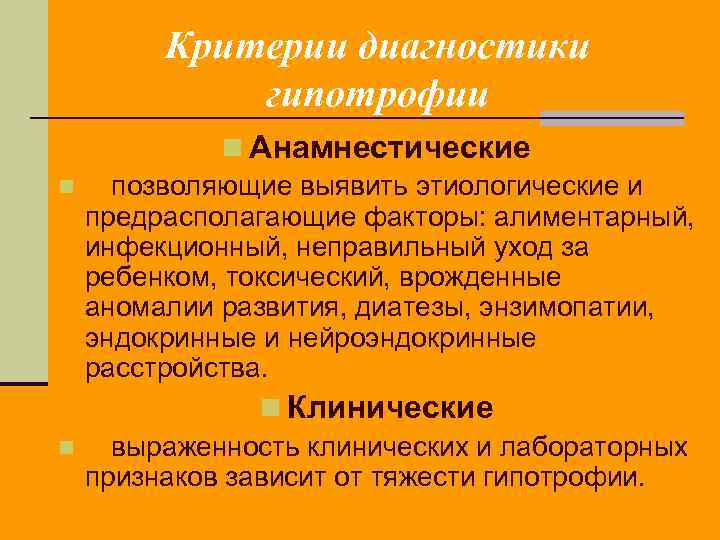 Критерии диагностики гипотрофии

Анамнестические

позволяющие выявить этиологические и предрасполагающие факторы: алиментарный, инфекционный, неправильный уход за ребенком, токсический, врожденные аномалии развития, диатезы, энзимопатии, эндокринные и нейроэндокринные расстройства.

Клинические

выраженность клинических и лабораторных признаков зависит от тяжести гипотрофии.